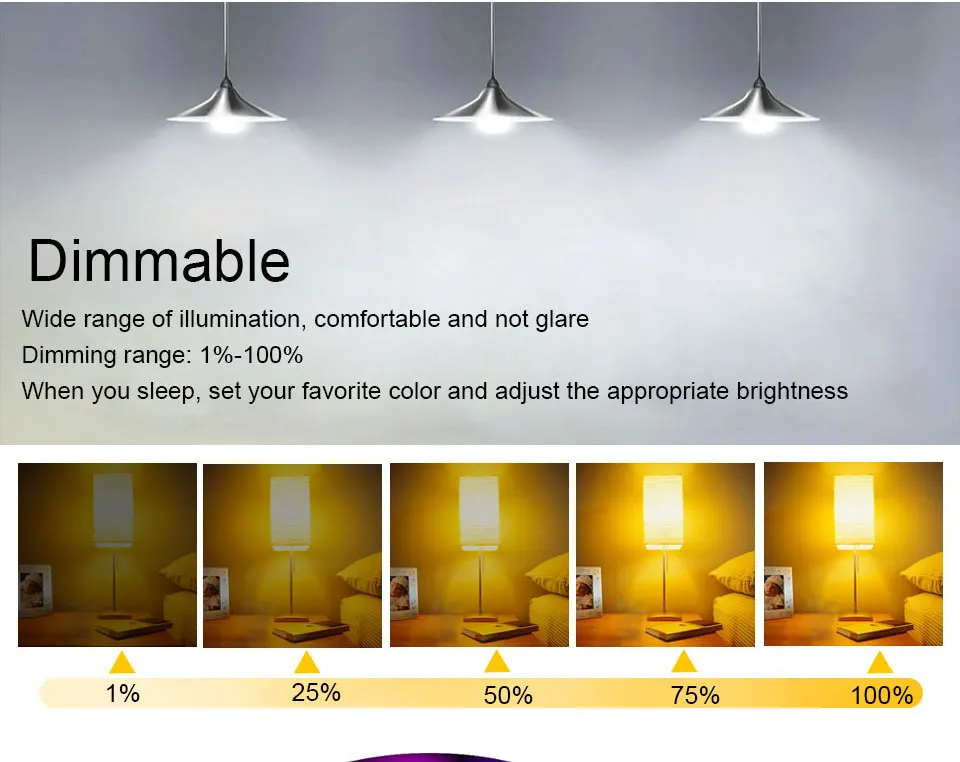 Dimmable

Wide range of illumination, comfortable and not glare

Dimming range: 1%-100%

When you sleep, set your favorite color and adjust the appropriate brightness

1%

25%

50%

75%

100%